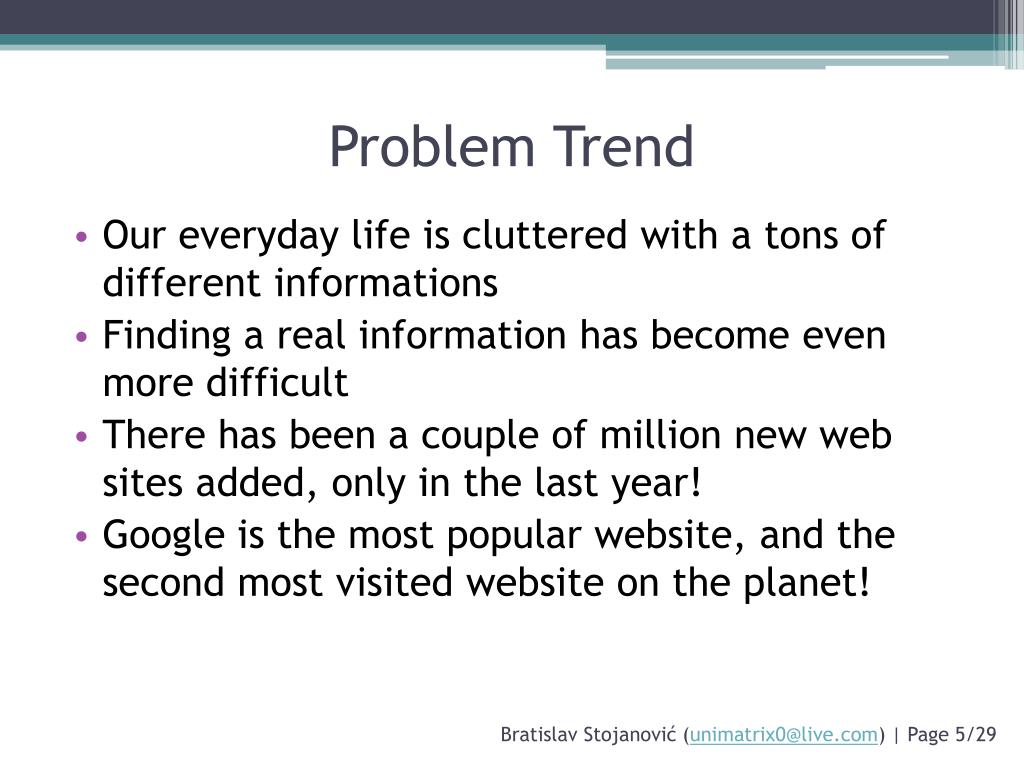 Problem Trend

• Our everyday life is cluttered with a tons of different informations
• Finding a real information has become even more difficult
• There has been a couple of million new web sites added, only in the last year!
• Google is the most popular website, and the second most visited website on the planet!

Bratislav Stojanović (unimatrix0@live.com) | Page 5/29